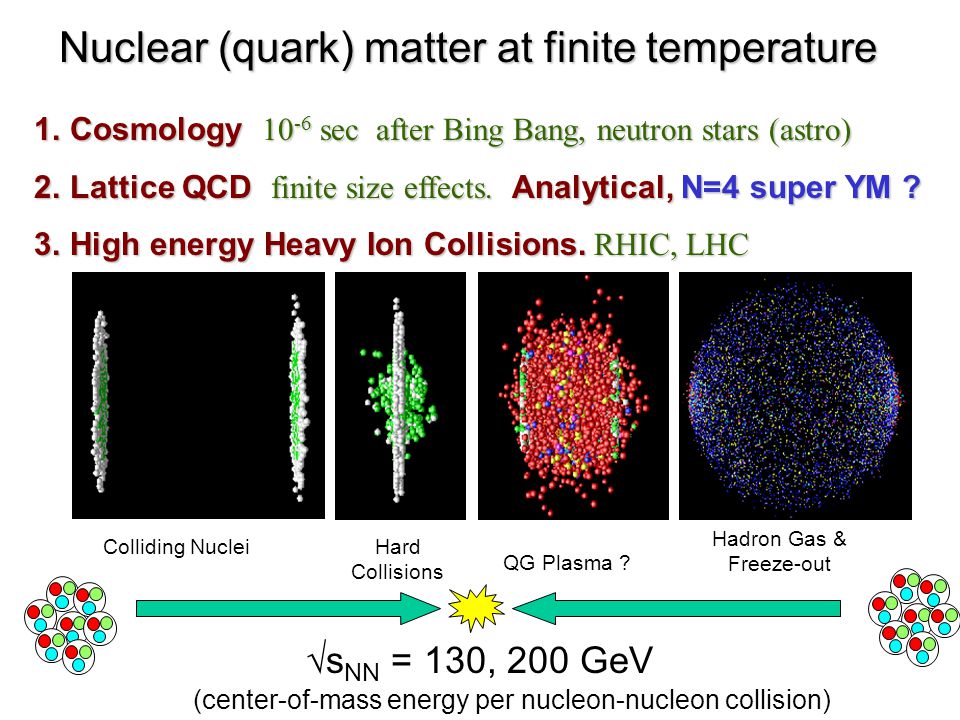 Nuclear (quark) matter at finite temperature

1. Cosmology $10^{-6}$ sec after Bing Bang, neutron stars (astro)

2. Lattice QCD finite size effects. Analytical, N=4 super YM ?

3. High energy Heavy Ion Collisions. RHIC, LHC

Colliding Nuclei

Hard Collisions

QG Plasma ?

Hadron Gas & Freeze-out

$\sqrt{s_{NN}}$ = 130, 200 GeV

(center-of-mass energy per nucleon-nucleon collision)